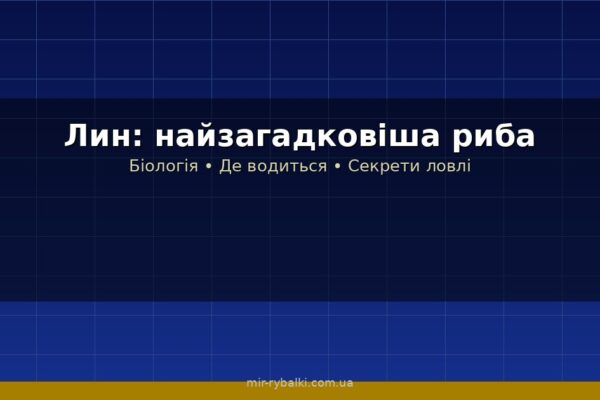 Лин: найзагадковіша риба

Біологія • Де водиться • Секрети ловлі

mir-rybalki.com.ua